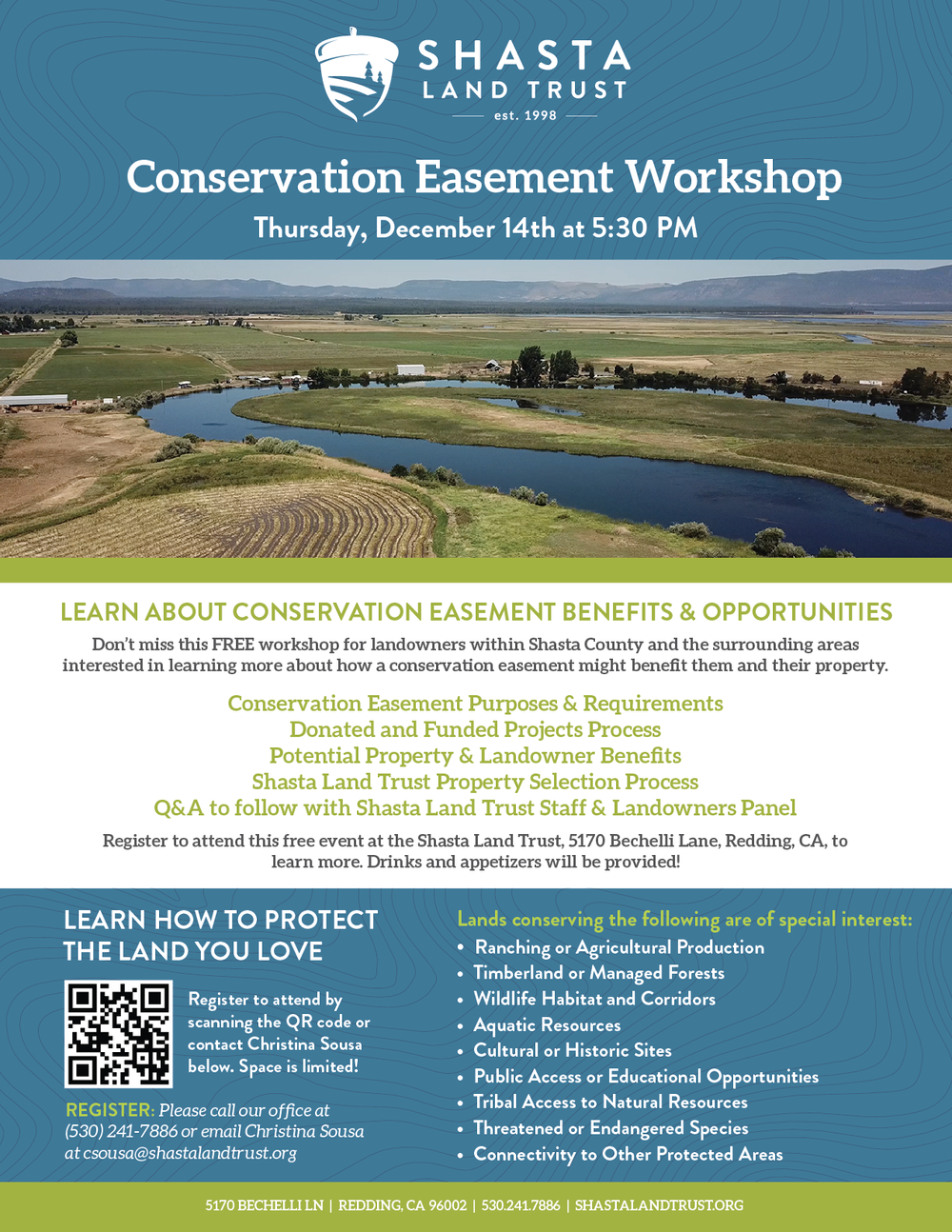 SHASTA LAND TRUST
est. 1998

Conservation Easement Workshop

Thursday, December 14th at 5:30 PM

LEARN ABOUT CONSERVATION EASEMENT BENEFITS & OPPORTUNITIES

Don't miss this FREE workshop for landowners within Shasta County and the surrounding areas interested in learning more about how a conservation easement might benefit them and their property.

Conservation Easement Purposes & Requirements
Donated and Funded Projects Process
Potential Property & Landowner Benefits
Shasta Land Trust Property Selection Process
Q&A to follow with Shasta Land Trust Staff & Landowners Panel

Register to attend this free event at the Shasta Land Trust, 5170 Bechelli Lane, Redding, CA, to learn more. Drinks and appetizers will be provided!

LEARN HOW TO PROTECT THE LAND YOU LOVE

Register to attend by scanning the QR code or contact Christina Sousa below. Space is limited!

REGISTER: Please call our office at (530) 241-7886 or email Christina Sousa at csousa@shastalandtrust.org

Lands conserving the following are of special interest:
• Ranching or Agricultural Production
• Timberland or Managed Forests
• Wildlife Habitat and Corridors
• Aquatic Resources
• Cultural or Historic Sites
• Public Access or Educational Opportunities
• Tribal Access to Natural Resources
• Threatened or Endangered Species
• Connectivity to Other Protected Areas

5170 BECHELLI LN | REDDING, CA 96002 | 530.241.7886 | SHASTALANDTRUST.ORG